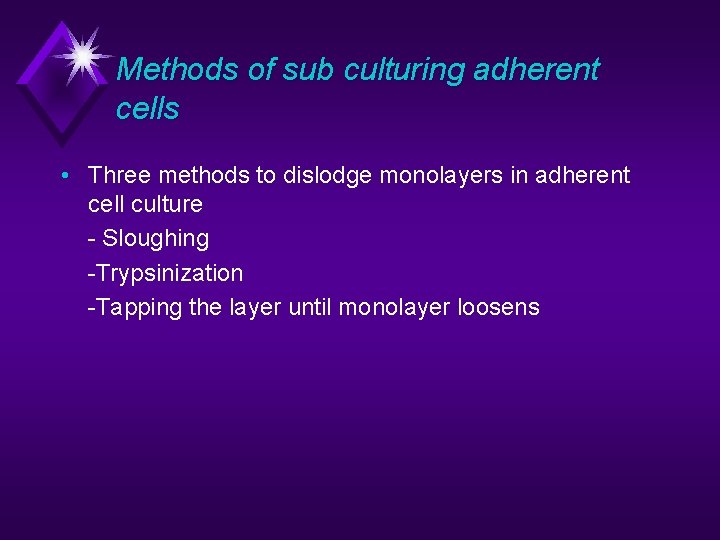 Methods of sub culturing adherent cells

• Three methods to dislodge monolayers in adherent cell culture

- Sloughing

-Trypsinization

-Tapping the layer until monolayer loosens